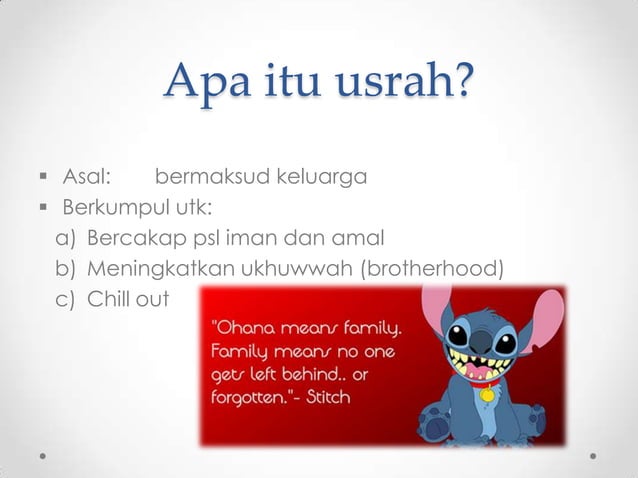 Apa itu usrah?

▪ Asal: bermaksud keluarga
▪ Berkumpul utk:
a) Bercakap psl iman dan amal
b) Meningkatkan ukhuwwah (brotherhood)
c) Chill out

"Ohana means family. Family means no one gets left behind.. or forgotten."- Stitch